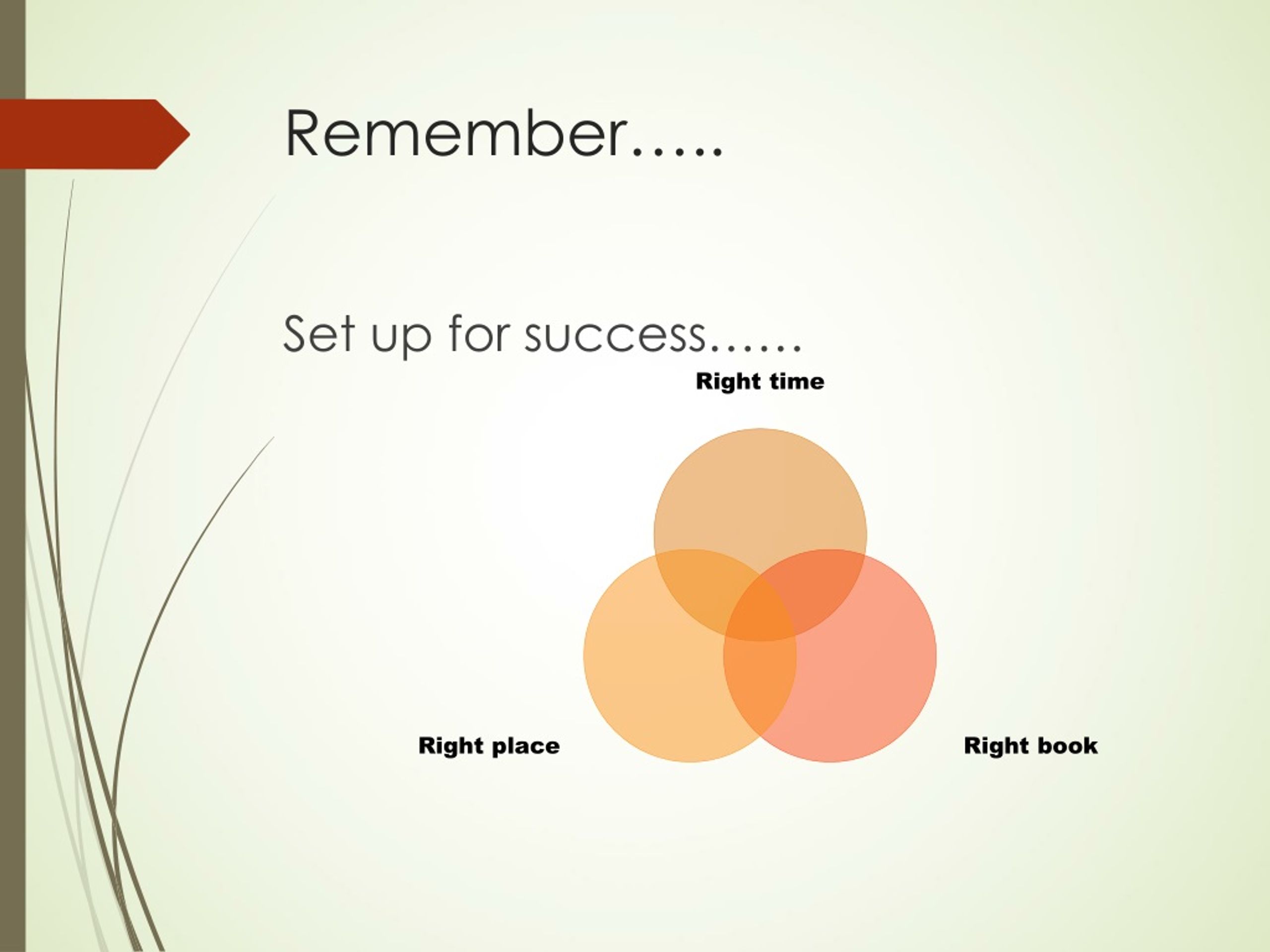 Remember…..

Set up for success……

Right time

Right place

Right book